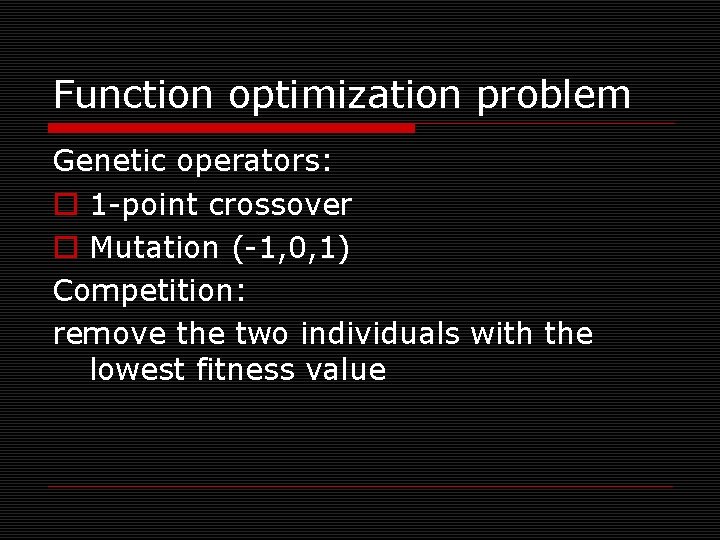 Function optimization problem

Genetic operators:

1-point crossover

Mutation (-1,0,1)

Competition:

remove the two individuals with the lowest fitness value